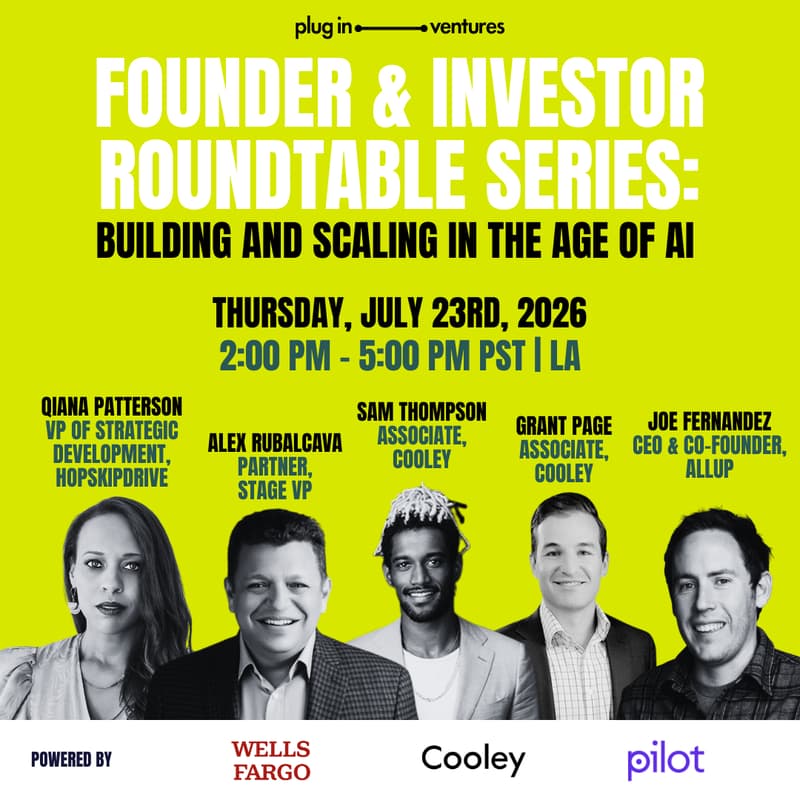 plug in ventures

FOUNDER & INVESTOR ROUNDTABLE SERIES:

BUILDING AND SCALING IN THE AGE OF AI

THURSDAY, JULY 23RD, 2026

2:00 PM - 5:00 PM PST | LA

QIANA PATTERSON
VP OF STRATEGIC DEVELOPMENT, HOPSKIPDRIVE

ALEX RUBALCAVA
PARTNER, STAGE VP

SAM THOMPSON
ASSOCIATE, COOLEY

GRANT PAGE
ASSOCIATE, COOLEY

JOE FERNANDEZ
CEO & CO-FOUNDER, ALLUP

POWERED BY

WELLS FARGO

Cooley

pilot